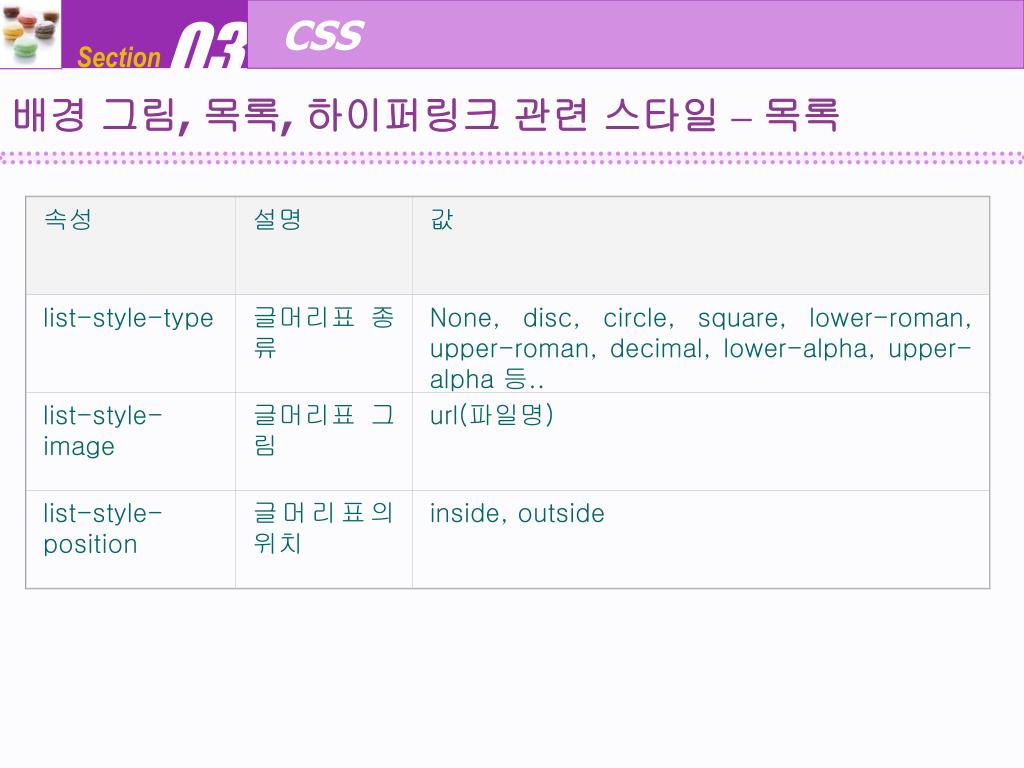 Section 03 CSS

배경 그림, 목록, 하이퍼링크 관련 스타일 – 목록

| 속성 | 설명 | 값 |
|---|---|---|
| list-style-type | 글머리표 종류 | None, disc, circle, square, lower-roman, upper-roman, decimal, lower-alpha, upper-alpha 등.. |
| list-style-image | 글머리표 그림 | url(파일명) |
| list-style-position | 글머리표의 위치 | inside, outside |